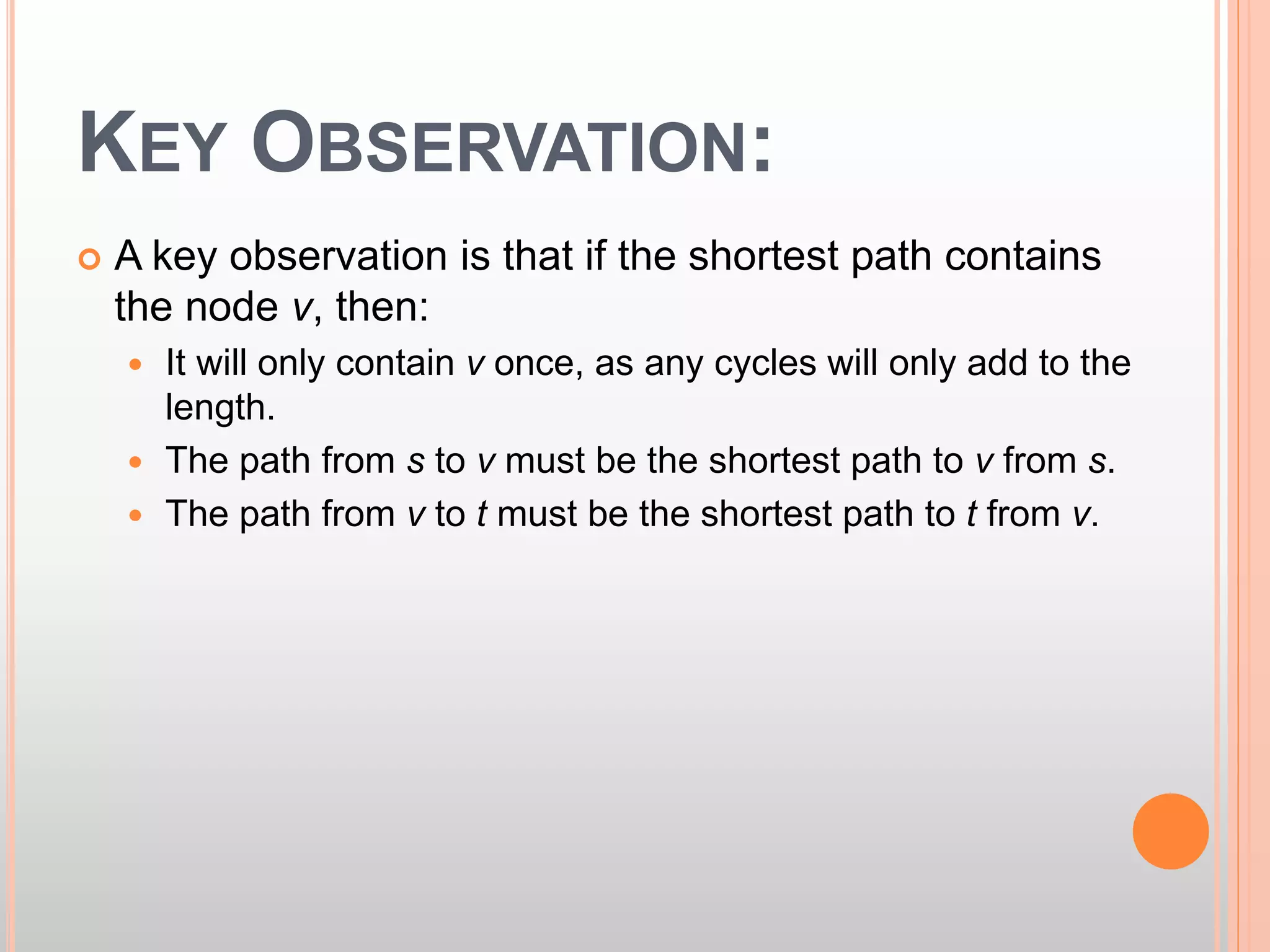 KEY OBSERVATION:

A key observation is that if the shortest path contains the node $v$, then:

It will only contain $v$ once, as any cycles will only add to the length.

The path from $s$ to $v$ must be the shortest path to $v$ from $s$.

The path from $v$ to $t$ must be the shortest path to $t$ from $v$.